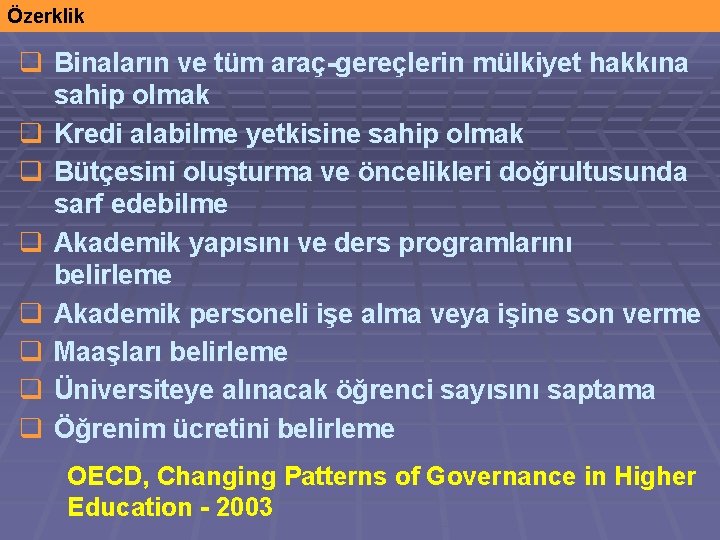 Özerklik

❑ Binaların ve tüm araç-gereçlerin mülkiyet hakkına sahip olmak
❑ Kredi alabilme yetkisine sahip olmak
❑ Bütçesini oluşturma ve öncelikleri doğrultusunda sarf edebilme
❑ Akademik yapısını ve ders programlarını belirleme
❑ Akademik personeli işe alma veya işine son verme
❑ Maaşları belirleme
❑ Üniversiteye alınacak öğrenci sayısını saptama
❑ Öğrenim ücretini belirleme

OECD, Changing Patterns of Governance in Higher Education - 2003